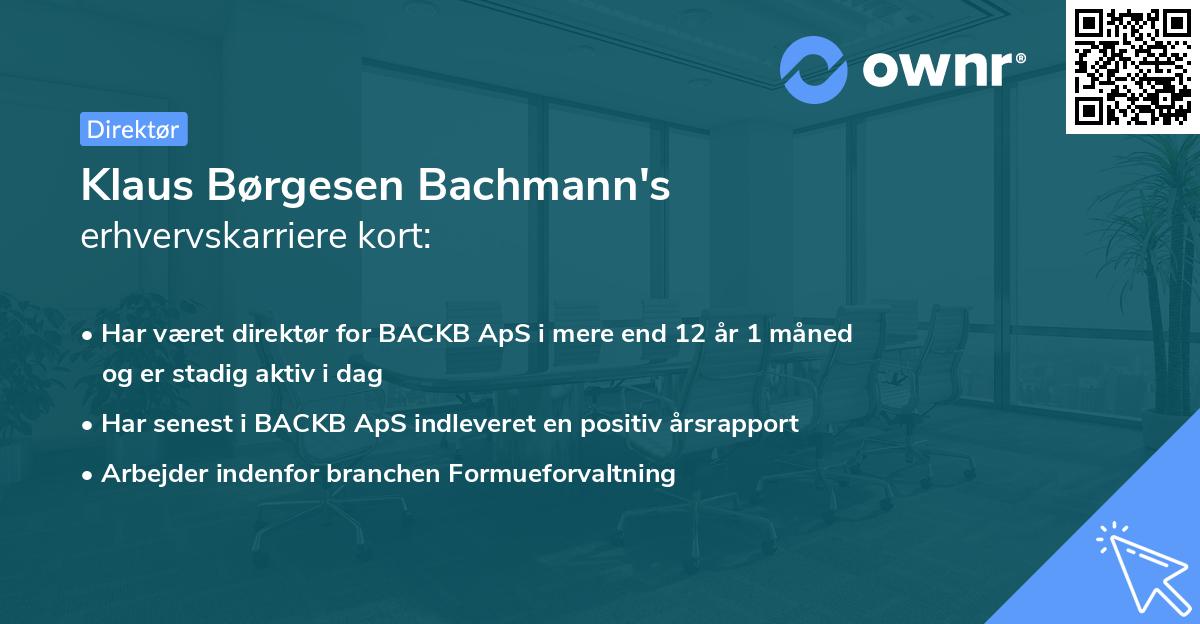 ownr®

Direktør

Klaus Børgesen Bachmann's
erhvervskarriere kort:

• Har været direktør for BACKB ApS i mere end 12 år 1 måned og er stadig aktiv i dag
• Har senest i BACKB ApS indleveret en positiv årsrapport
• Arbejder indenfor branchen Formueforvaltning